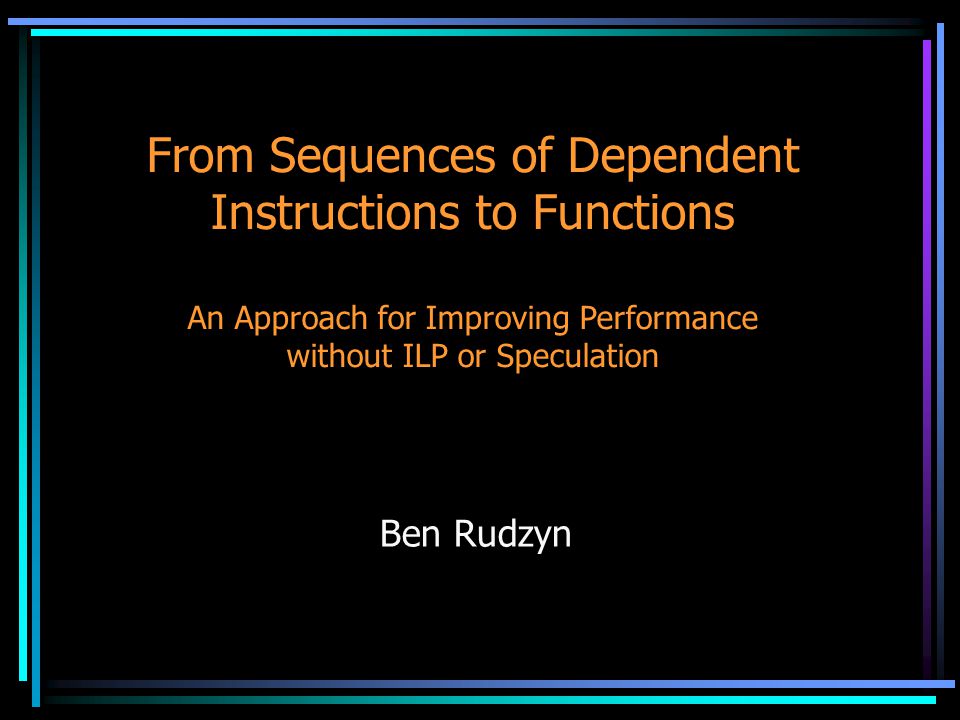 From Sequences of Dependent Instructions to Functions

An Approach for Improving Performance without ILP or Speculation

Ben Rudzyn